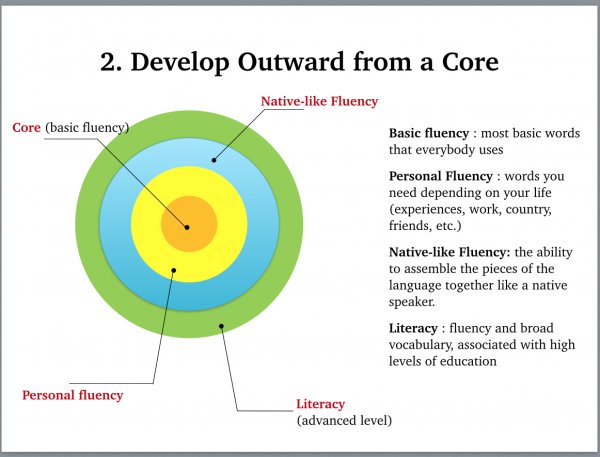 2. Develop Outward from a Core

Native-like Fluency

Core (basic fluency)

Personal fluency

Literacy
(advanced level)

Basic fluency : most basic words that everybody uses

Personal Fluency : words you need depending on your life (experiences, work, country, friends, etc.)

Native-like Fluency: the ability to assemble the pieces of the language together like a native speaker.

Literacy : fluency and broad vocabulary, associated with high levels of education